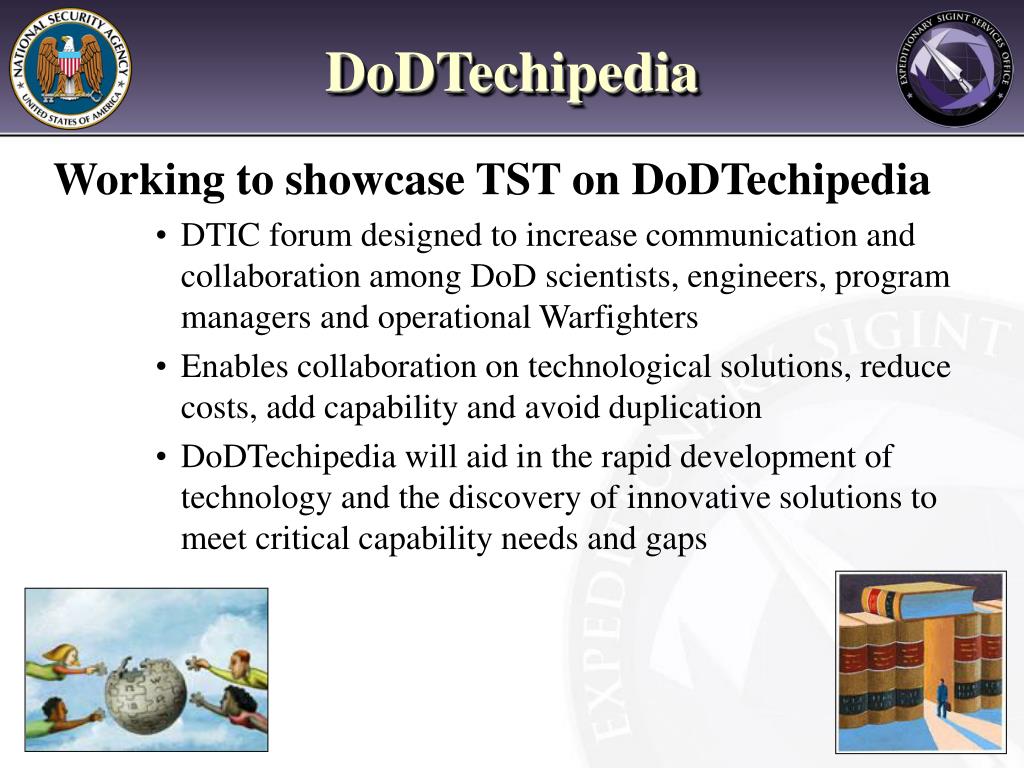 NATIONAL SECURITY AGENCY
UNITED STATES OF AMERICA

DoDTechipedia

EXPEDITIONARY SIGINT SERVICES OFFICE

Working to showcase TST on DoDTechipedia

• DTIC forum designed to increase communication and collaboration among DoD scientists, engineers, program managers and operational Warfighters
• Enables collaboration on technological solutions, reduce costs, add capability and avoid duplication
• DoDTechipedia will aid in the rapid development of technology and the discovery of innovative solutions to meet critical capability needs and gaps

EXPEDITIONARY SIGINT